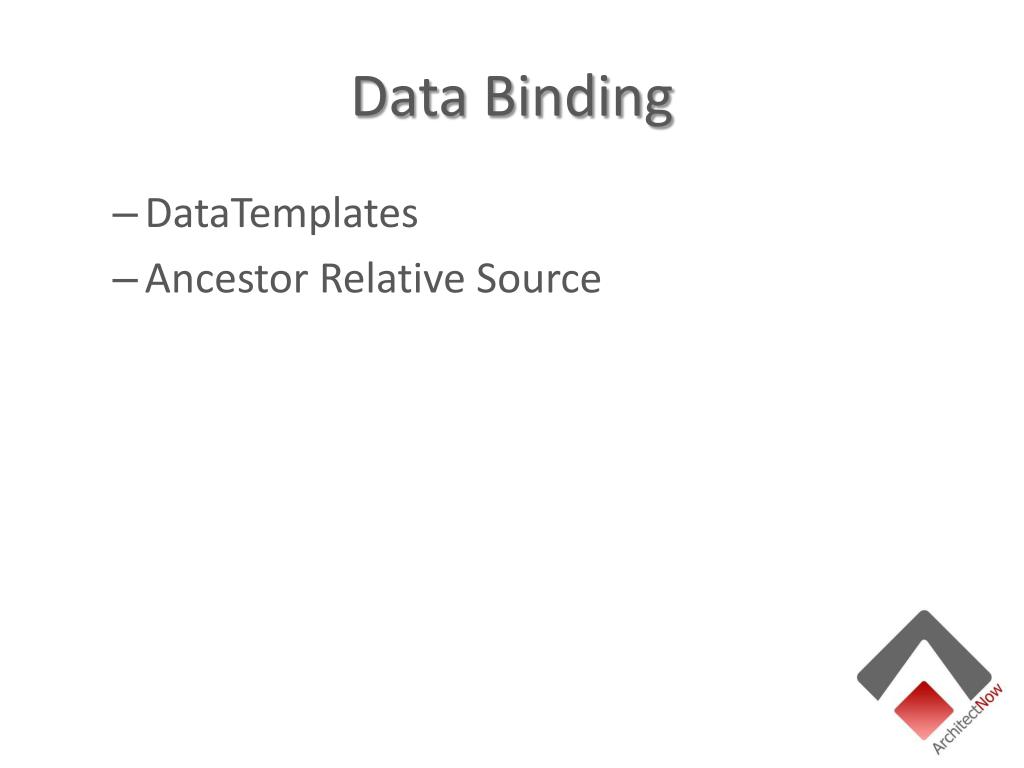 Data Binding

– DataTemplates
– Ancestor Relative Source

ArchitectNow